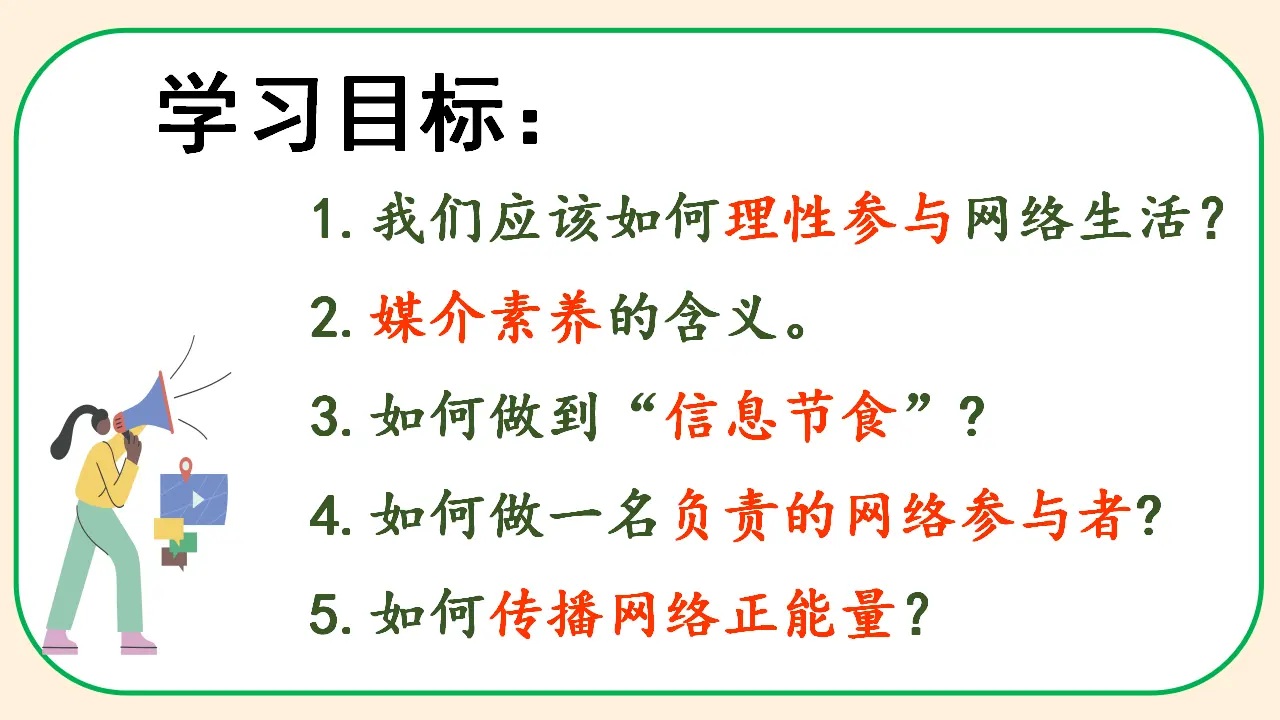 学习目标：

1.我们应该如何理性参与网络生活？

2.媒介素养的含义。

3.如何做到“信息节食”？

4.如何做一名负责的网络参与者？

5.如何传播网络正能量？